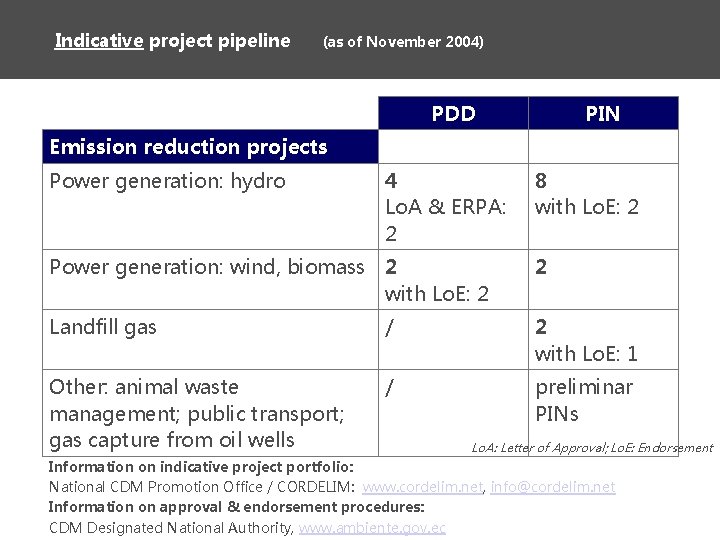 Indicative project pipeline (as of November 2004)

| | PDD | PIN |
|---|---|---|
| Emission reduction projects | | |
| Power generation: hydro | 4 LoA & ERPA: 2 | 8 with LoE: 2 |
| Power generation: wind, biomass | 2 with LoE: 2 | 2 |
| Landfill gas | / | 2 with LoE: 1 |
| Other: animal waste management; public transport; gas capture from oil wells | / | preliminar PINs |

LoA: Letter of Approval; LoE: Endorsement

Information on indicative project portfolio:
National CDM Promotion Office / CORDELIM: www.cordelim.net, info@cordelim.net
Information on approval & endorsement procedures:
CDM Designated National Authority, www.ambiente.gov.ec